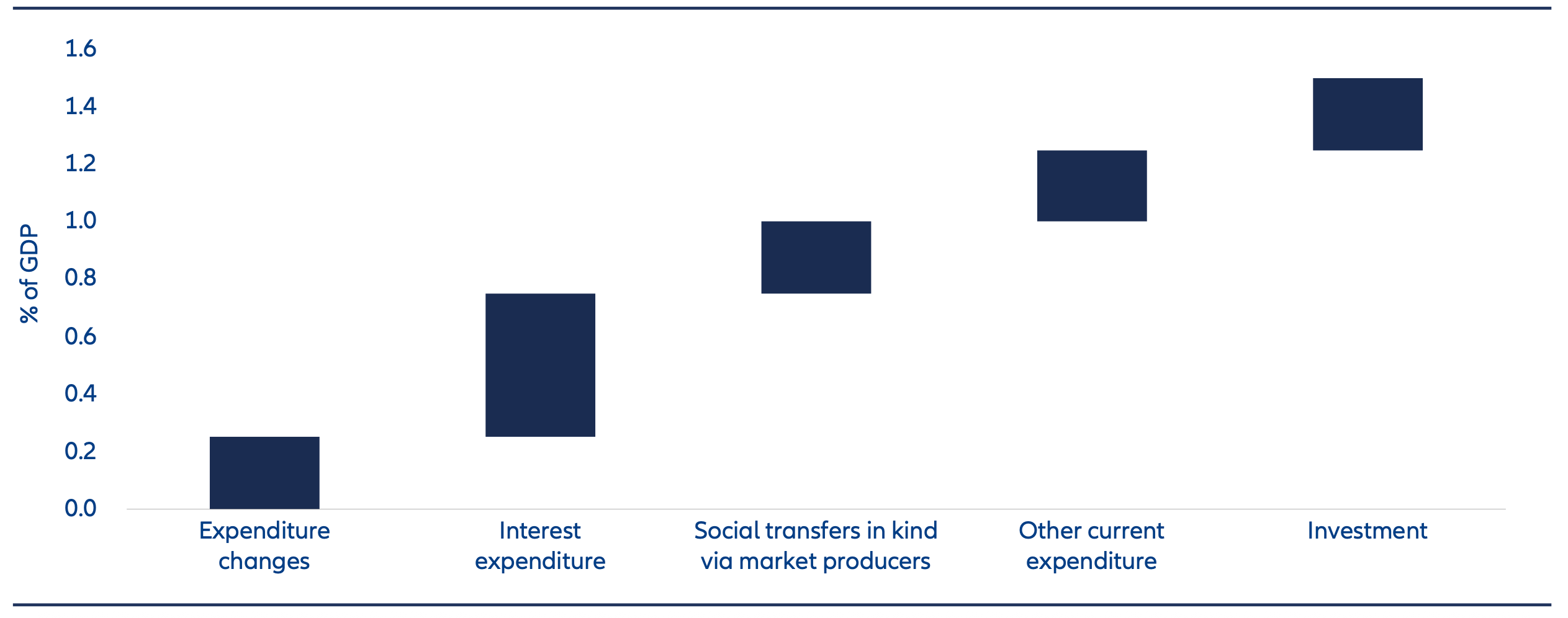 % of GDP

1.6
1.4
1.2
1.0
0.8
0.6
0.4
0.2
0.0

Expenditure changes
Interest expenditure
Social transfers in kind via market producers
Other current expenditure
Investment